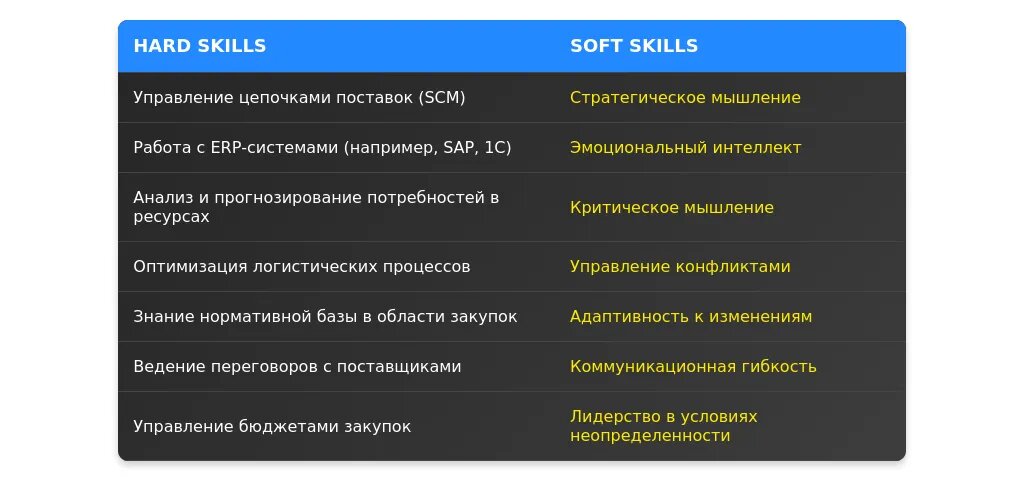 | HARD SKILLS | SOFT SKILLS |
|---|---|
| Управление цепочками поставок (SCM) | Стратегическое мышление |
| Работа с ERP-системами (например, SAP, 1С) | Эмоциональный интеллект |
| Анализ и прогнозирование потребностей в ресурсах | Критическое мышление |
| Оптимизация логистических процессов | Управление конфликтами |
| Знание нормативной базы в области закупок | Адаптивность к изменениям |
| Ведение переговоров с поставщиками | Коммуникационная гибкость |
| Управление бюджетами закупок | Лидерство в условиях неопределенности |